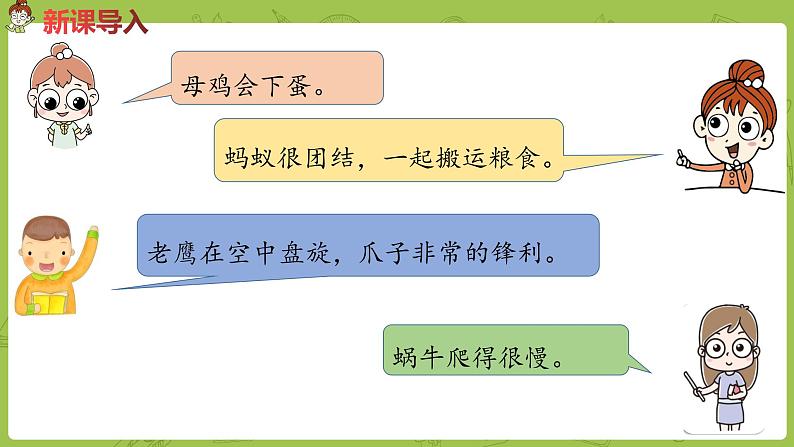 新课导入

母鸡会下蛋。

蚂蚁很团结，一起搬运粮食。

老鹰在空中盘旋，爪子非常的锋利。

蜗牛爬得很慢。